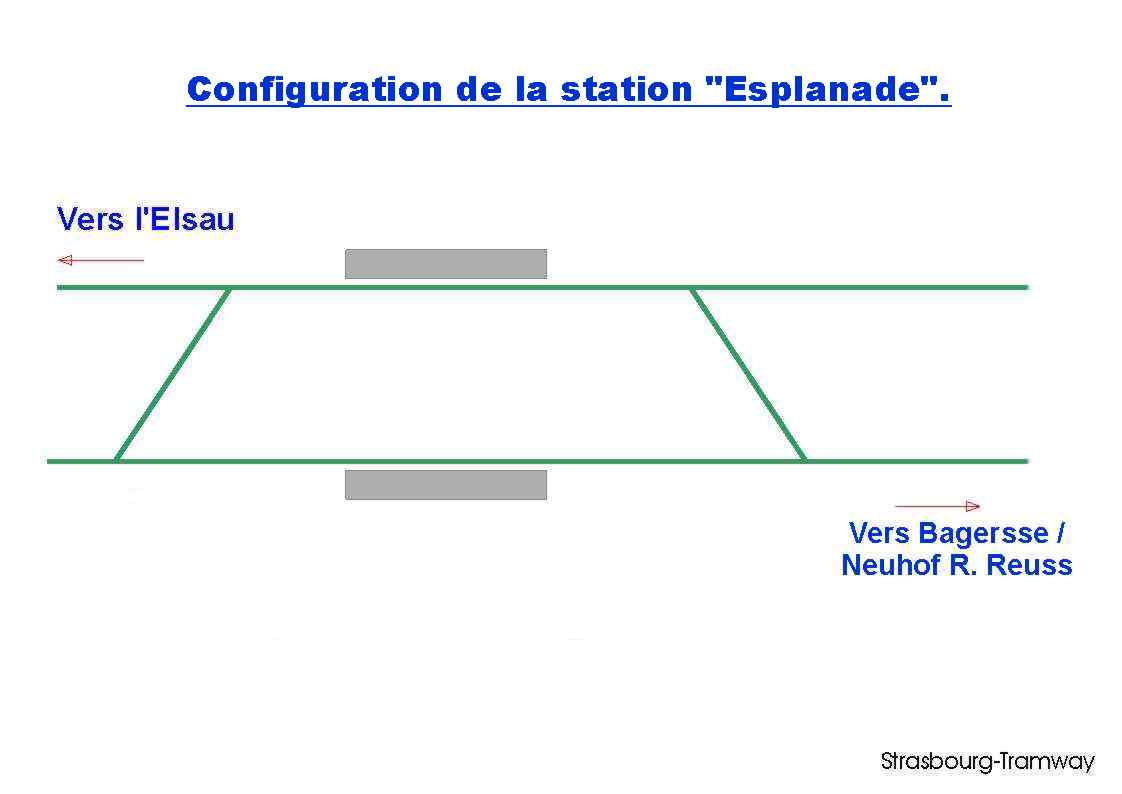 Configuration de la station "Esplanade".

Vers l'Elsau

Vers Bagersse / Neuhof R. Reuss

Strasbourg-Tramway